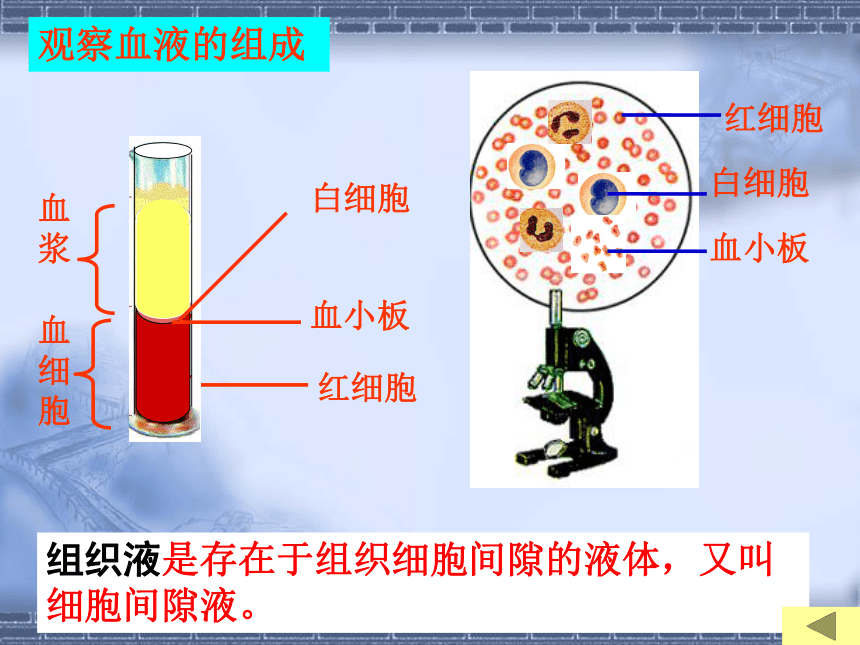 观察血液的组成

血浆

血细胞

白细胞

血小板

红细胞

红细胞

白细胞

血小板

组织液是存在于组织细胞间隙的液体，又叫细胞间隙液。